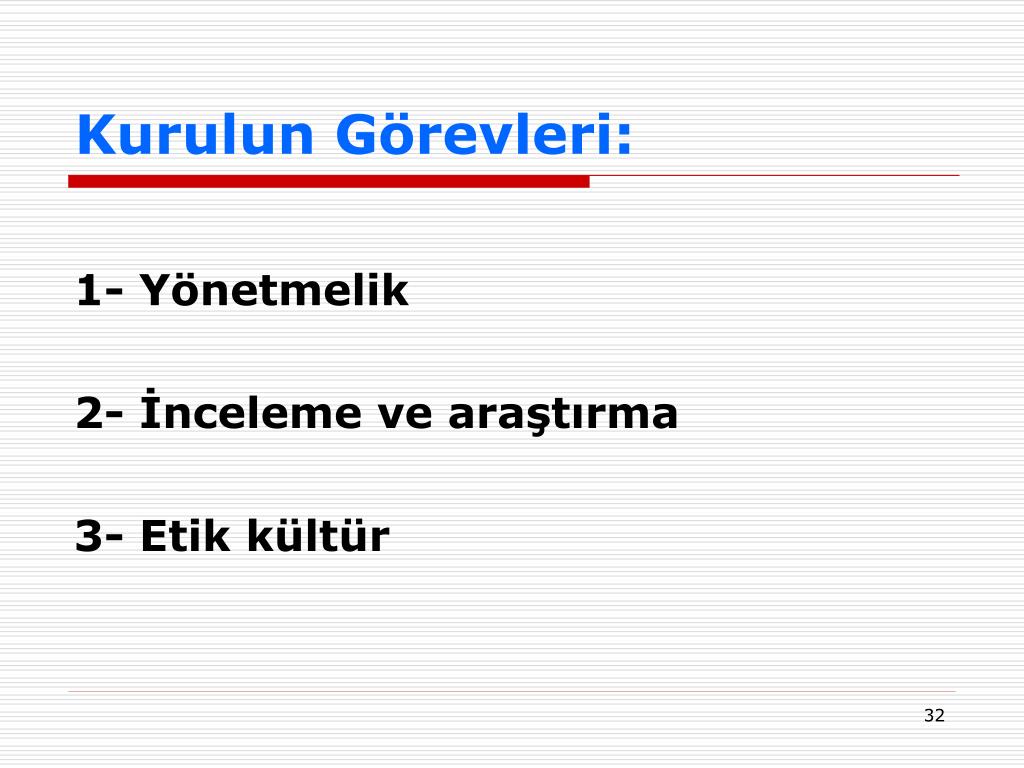 Kurulun Görevleri:

1- Yönetmelik

2- İnceleme ve araştırma

3- Etik kültür

32